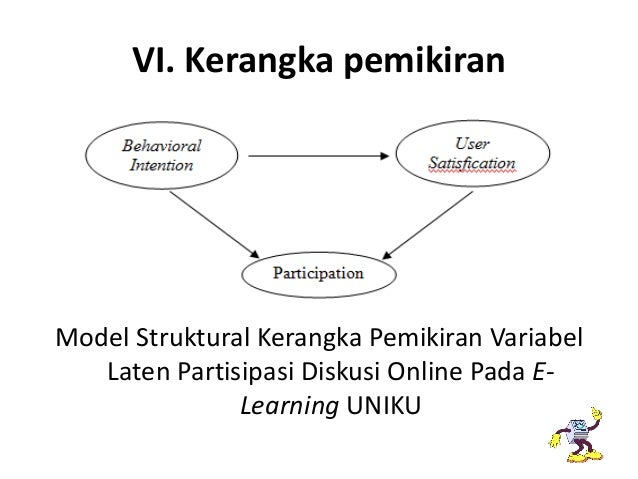 VI. Kerangka pemikiran

Behavioral Intention

User Satisfication

Participation

Model Struktural Kerangka Pemikiran Variabel Laten Partisipasi Diskusi Online Pada E-Learning UNIKU